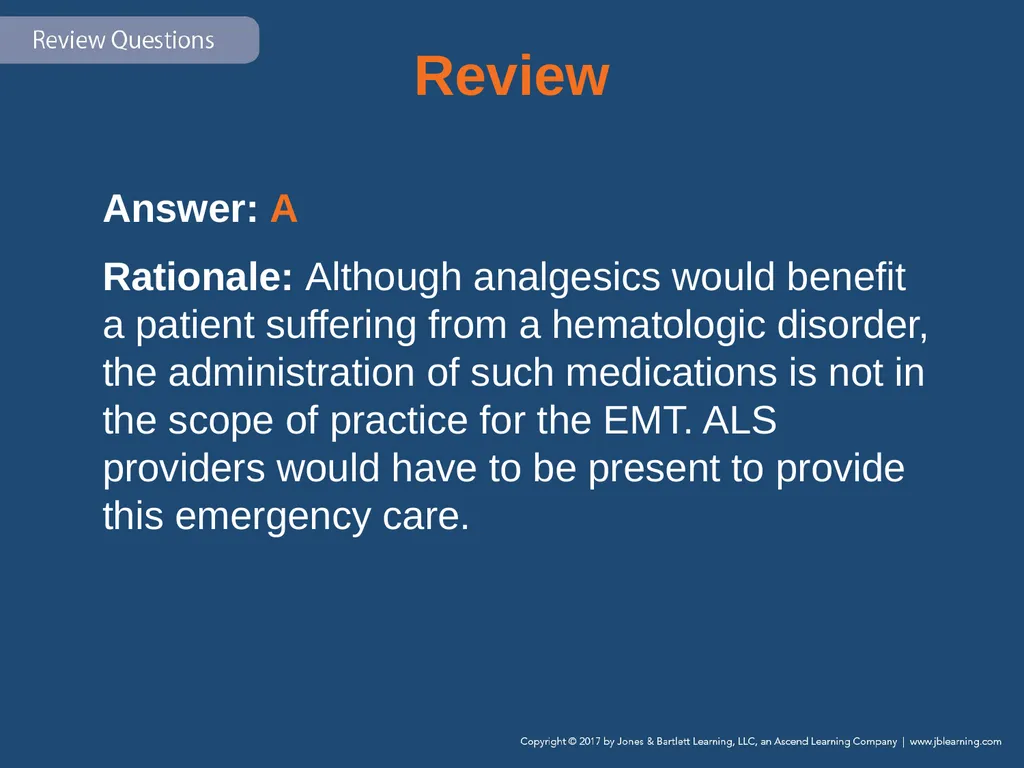 Review Questions

Review

Answer: A

Rationale: Although analgesics would benefit a patient suffering from a hematologic disorder, the administration of such medications is not in the scope of practice for the EMT. ALS providers would have to be present to provide this emergency care.

Copyright © 2017 by Jones & Bartlett Learning, LLC, an Ascend Learning Company | www.jblearning.com